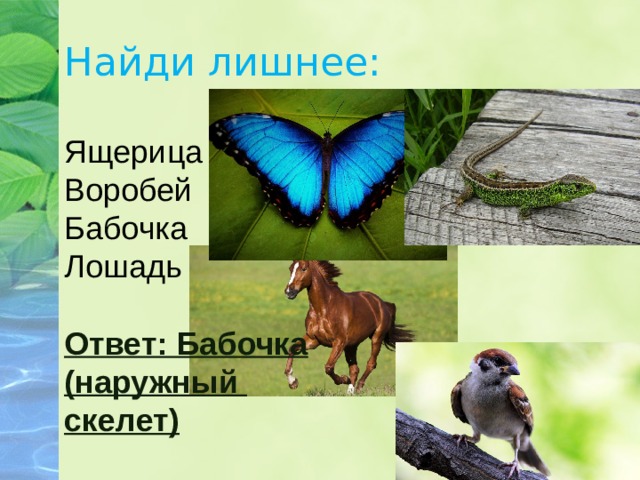 Найди лишнее:

Ящерица
Воробей
Бабочка
Лошадь

Ответ: Бабочка (наружный скелет)